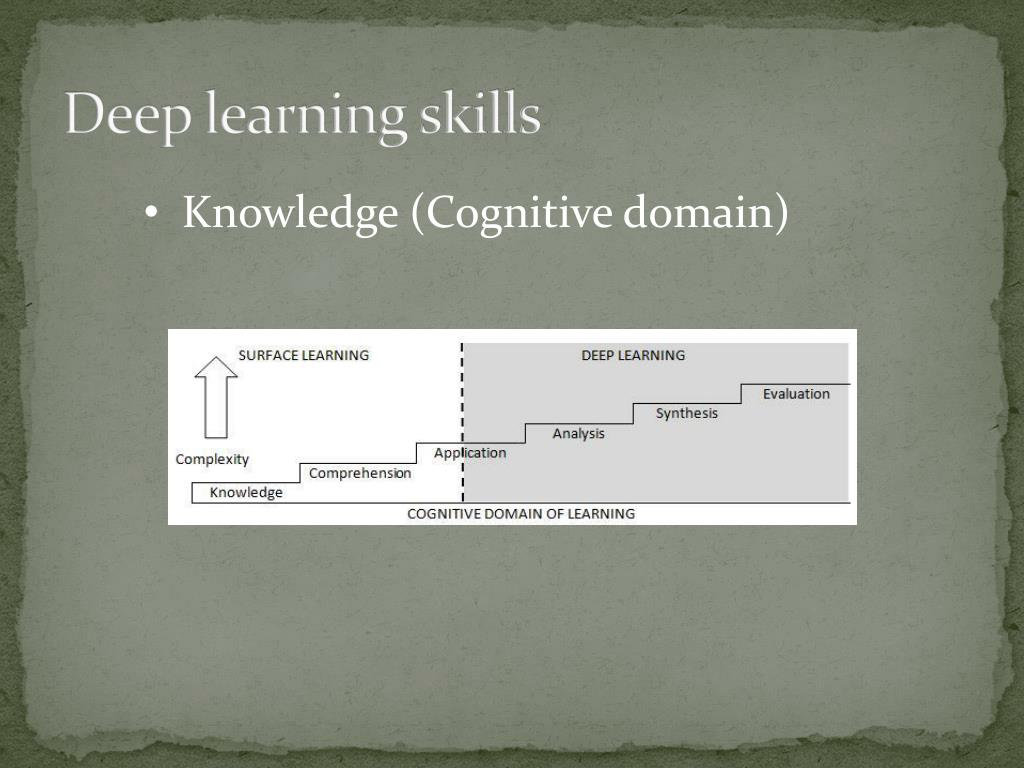 Deep learning skills

• Knowledge (Cognitive domain)

SURFACE LEARNING

DEEP LEARNING

Complexity

Knowledge

Comprehension

Application

Analysis

Synthesis

Evaluation

COGNITIVE DOMAIN OF LEARNING